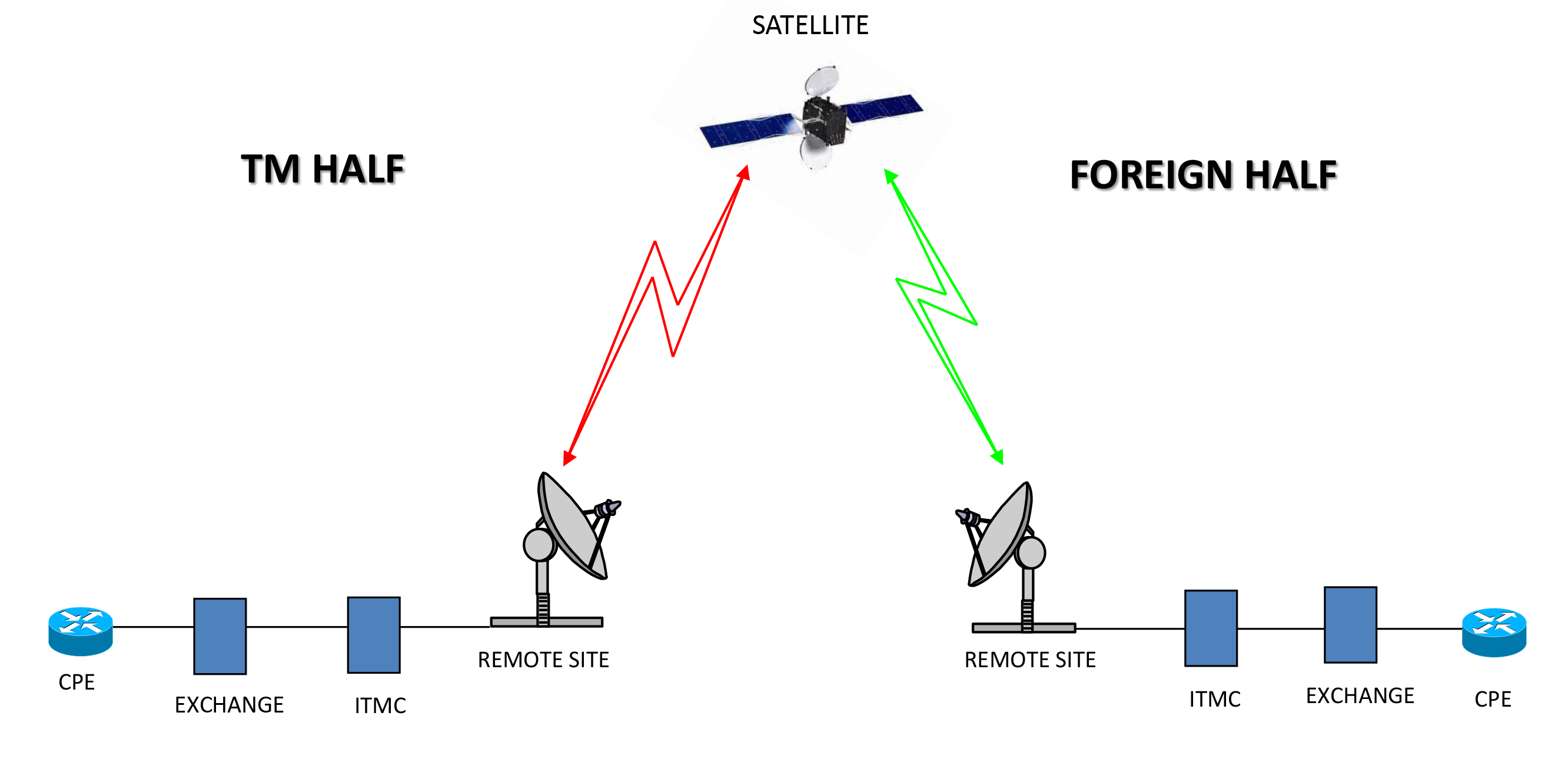 SATELLITE

TM HALF

FOREIGN HALF

CPE

EXCHANGE

ITMC

REMOTE SITE

REMOTE SITE

ITMC

EXCHANGE

CPE